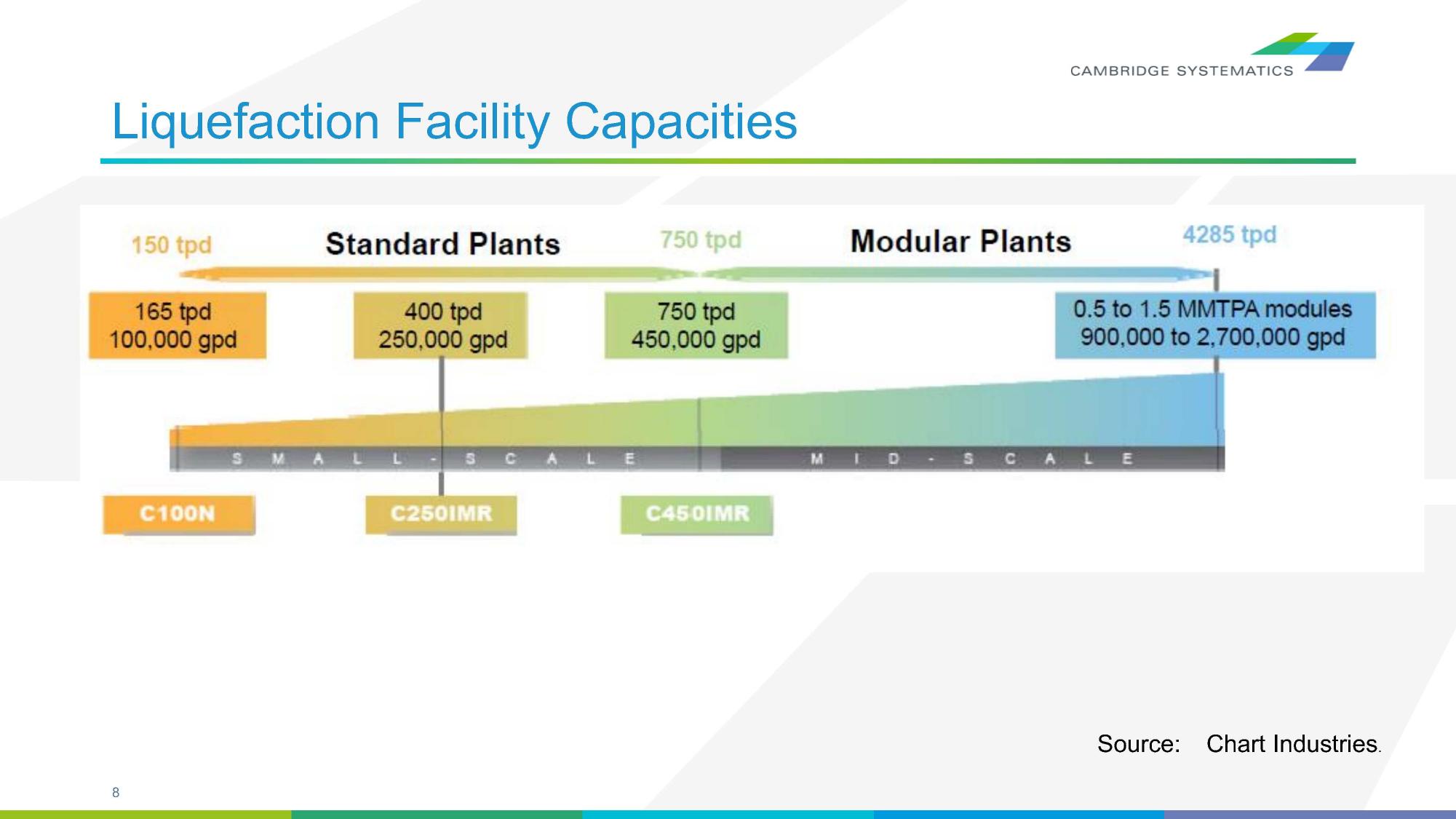 CAMBRIDGE SYSTEMATICS

Liquefaction Facility Capacities

150 tpd Standard Plants 750 tpd Modular Plants 4285 tpd

165 tpd 100,000 gpd

400 tpd 250,000 gpd

750 tpd 450,000 gpd

0.5 to 1.5 MMTPA modules 900,000 to 2,700,000 gpd

SMALL-SCALE

MID-SCALE

C100N

C250IMR

C450IMR

Source: Chart Industries.

8